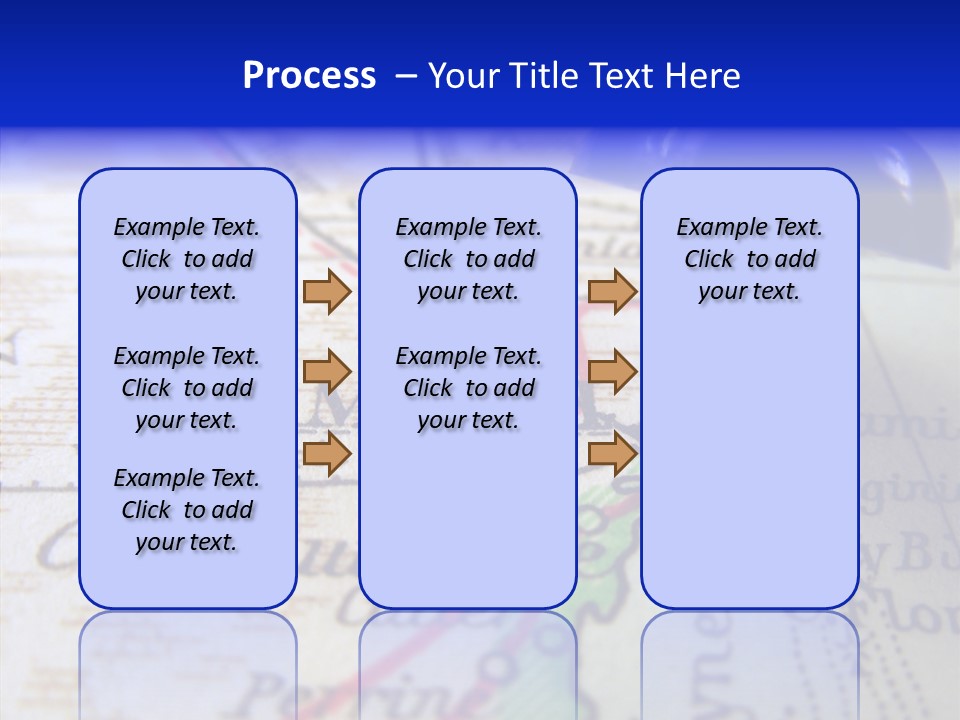 Process – Your Title Text Here

Example Text. Click to add your text.

Example Text. Click to add your text.

Example Text. Click to add your text.

Example Text. Click to add your text.

Example Text. Click to add your text.

Example Text. Click to add your text.